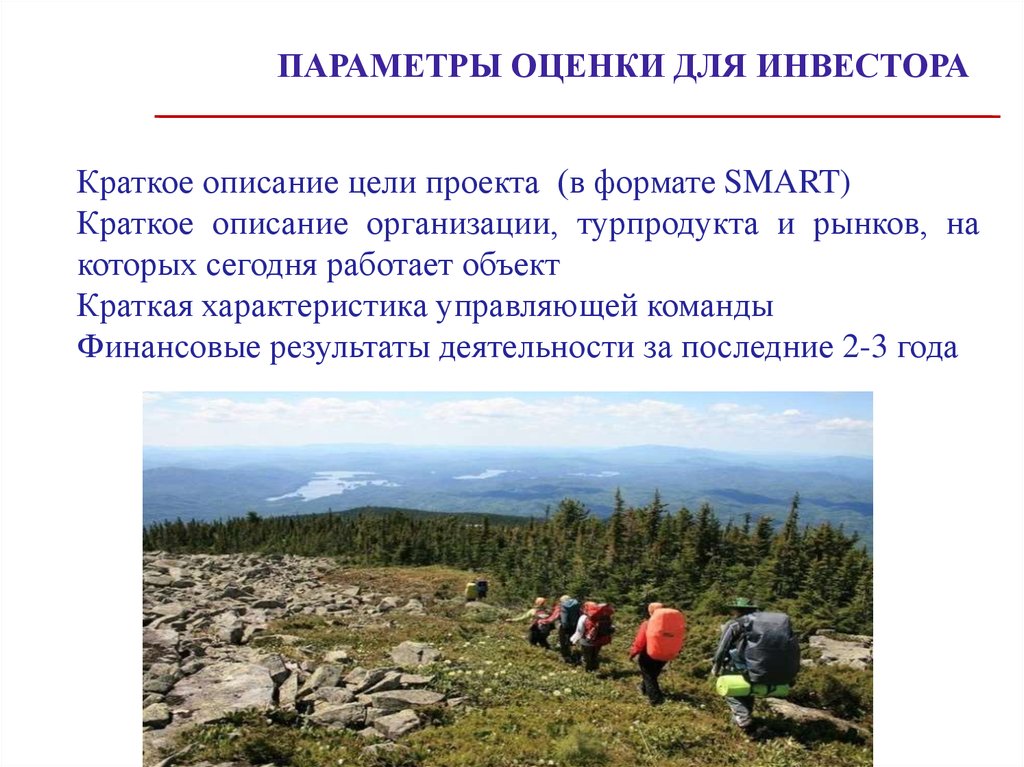 ПАРАМЕТРЫ ОЦЕНКИ ДЛЯ ИНВЕСТОРА

Краткое описание цели проекта (в формате SMART)

Краткое описание организации, турпродукта и рынков, на которых сегодня работает объект

Краткая характеристика управляющей команды

Финансовые результаты деятельности за последние 2-3 года